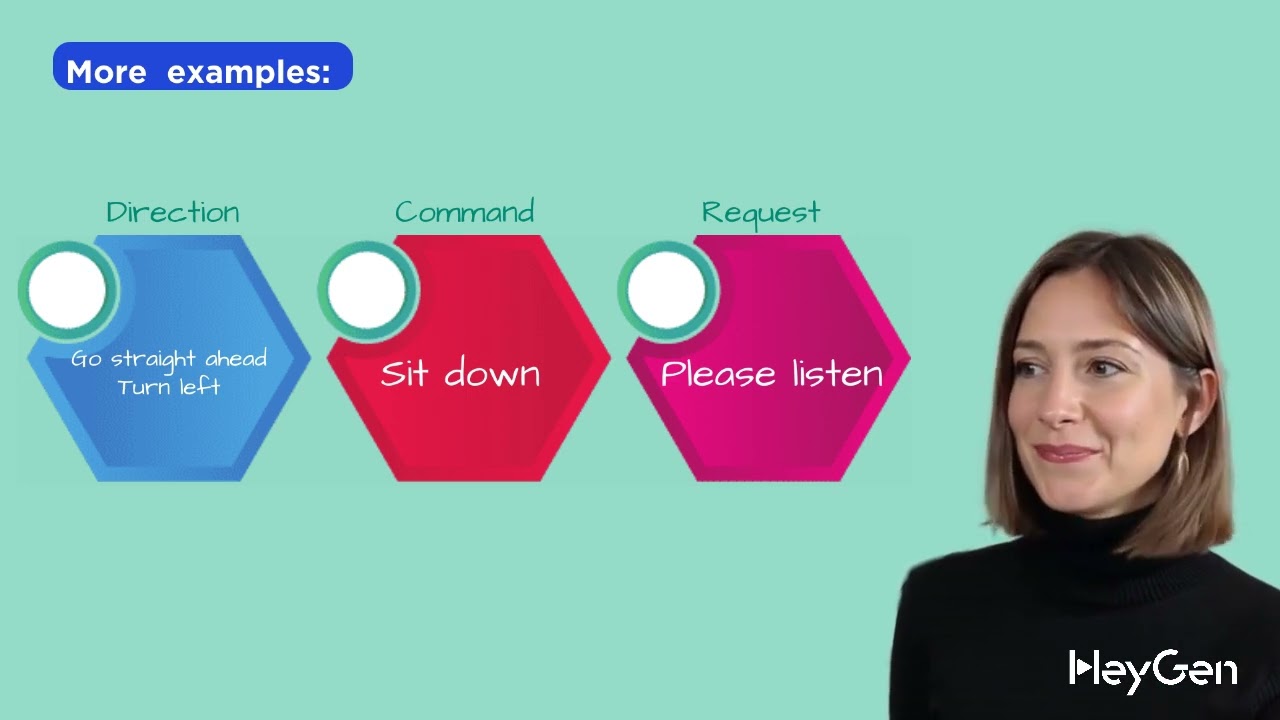 More examples:

Direction

Go straight ahead
Turn left

Command

Sit down

Request

Please listen

HeyGen